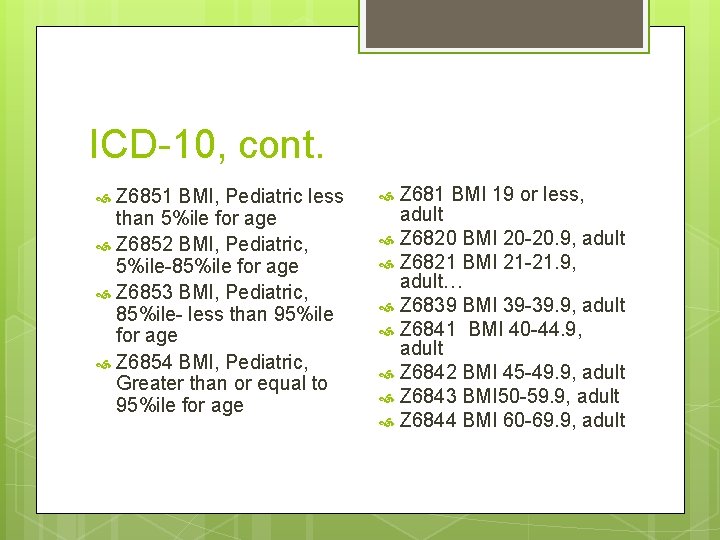 ICD-10, cont.

Z6851 BMI, Pediatric less than 5%ile for age

Z6852 BMI, Pediatric, 5%ile-85%ile for age

Z6853 BMI, Pediatric, 85%ile- less than 95%ile for age

Z6854 BMI, Pediatric, Greater than or equal to 95%ile for age

Z681 BMI 19 or less, adult

Z6820 BMI 20-20.9, adult

Z6821 BMI 21-21.9, adult…

Z6839 BMI 39-39.9, adult

Z6841 BMI 40-44.9, adult

Z6842 BMI 45-49.9, adult

Z6843 BMI50-59.9, adult

Z6844 BMI 60-69.9, adult